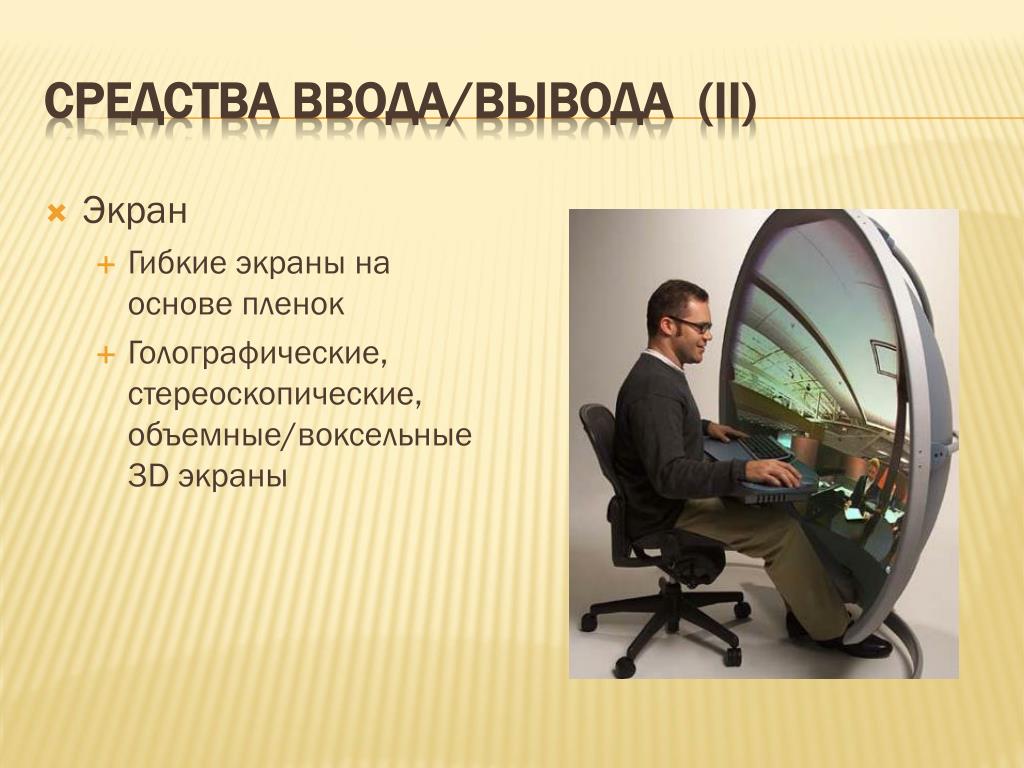 СРЕДСТВА ВВОДА/ВЫВОДА (II)

Экран

Гибкие экраны на основе пленок

Голографические, стереоскопические, объемные/воксельные 3D экраны